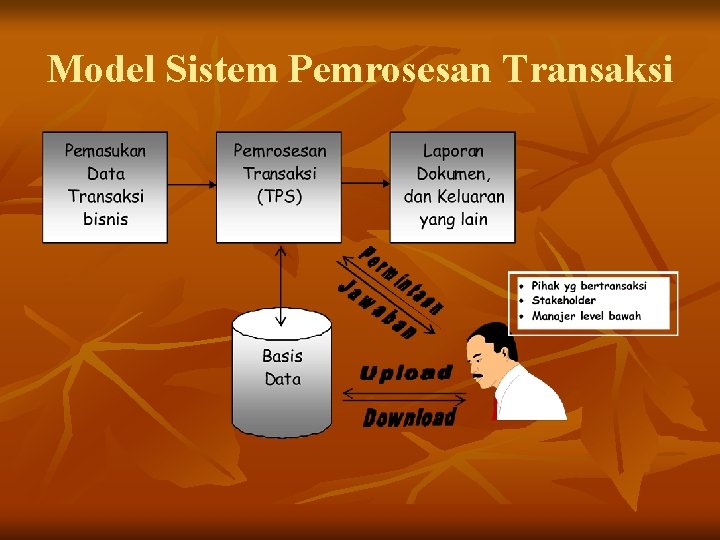 Model Sistem Pemrosesan Transaksi

Pemasukan Data Transaksi bisnis

Pemrosesan Transaksi (TPS)

Laporan Dokumen, dan Keluaran yang lain

Permintaan

Jawaban

- Pihak yg bertransaksi
- Stakeholder
- Manajer level bawah

Basis Data

Upload

Download